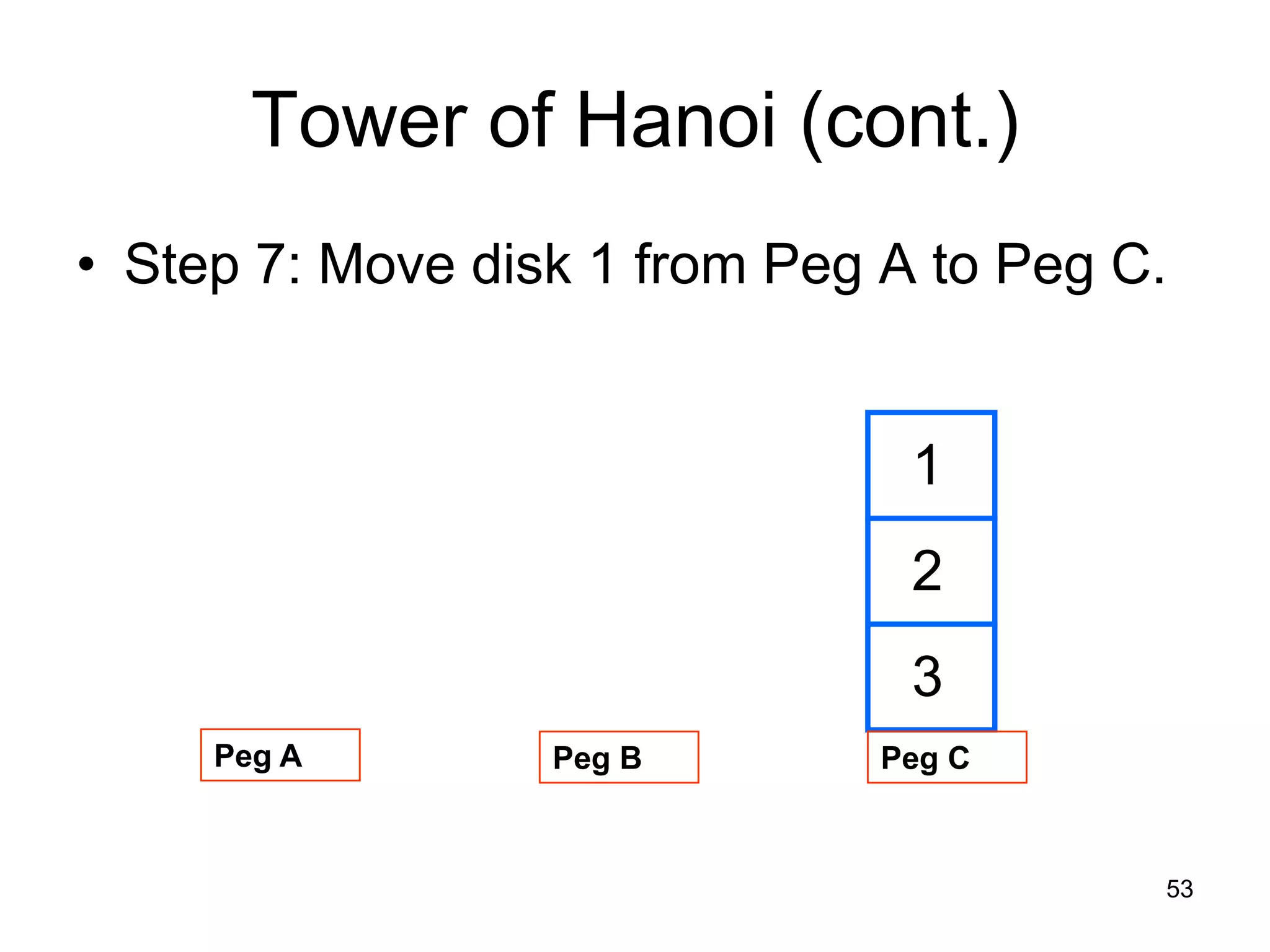 Tower of Hanoi (cont.)

• Step 7: Move disk 1 from Peg A to Peg C.

1

2

3

Peg A

Peg B

Peg C

53